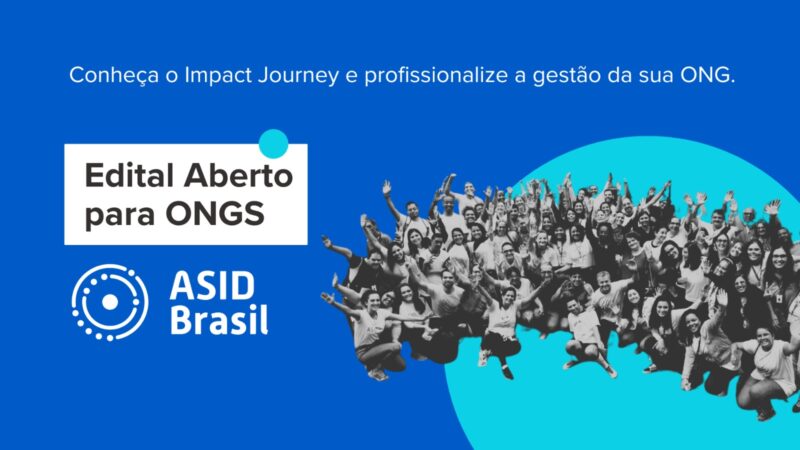 Conheça o Impact Journey e profissionalize a gestão da sua ONG.

Edital Aberto para ONGS

ASID Brasil